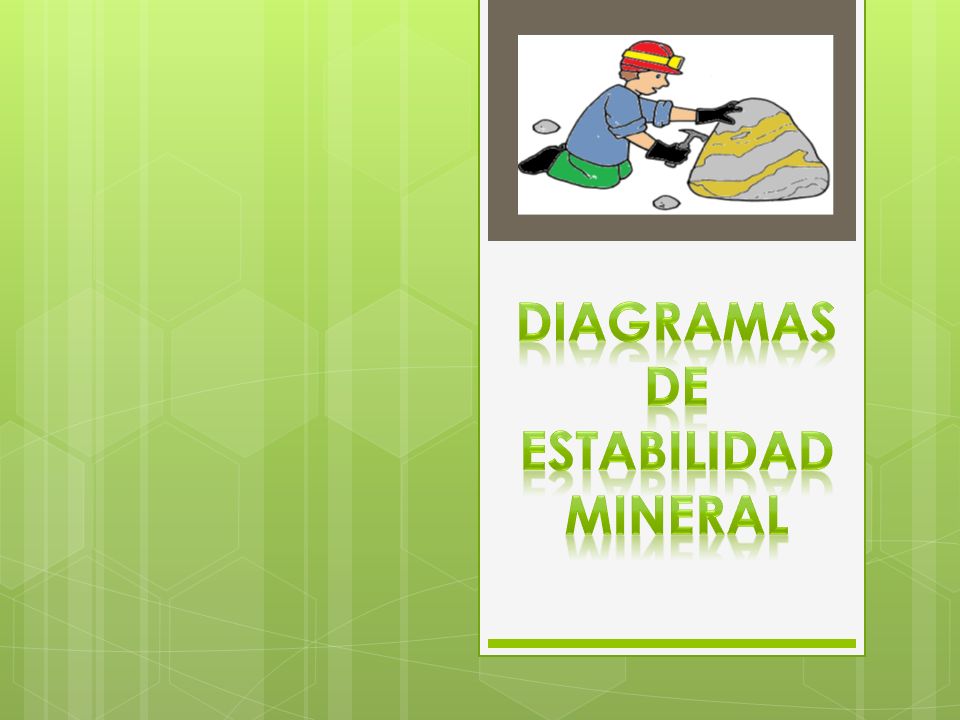 DIAGRAMAS DE ESTABILIDAD MINERAL